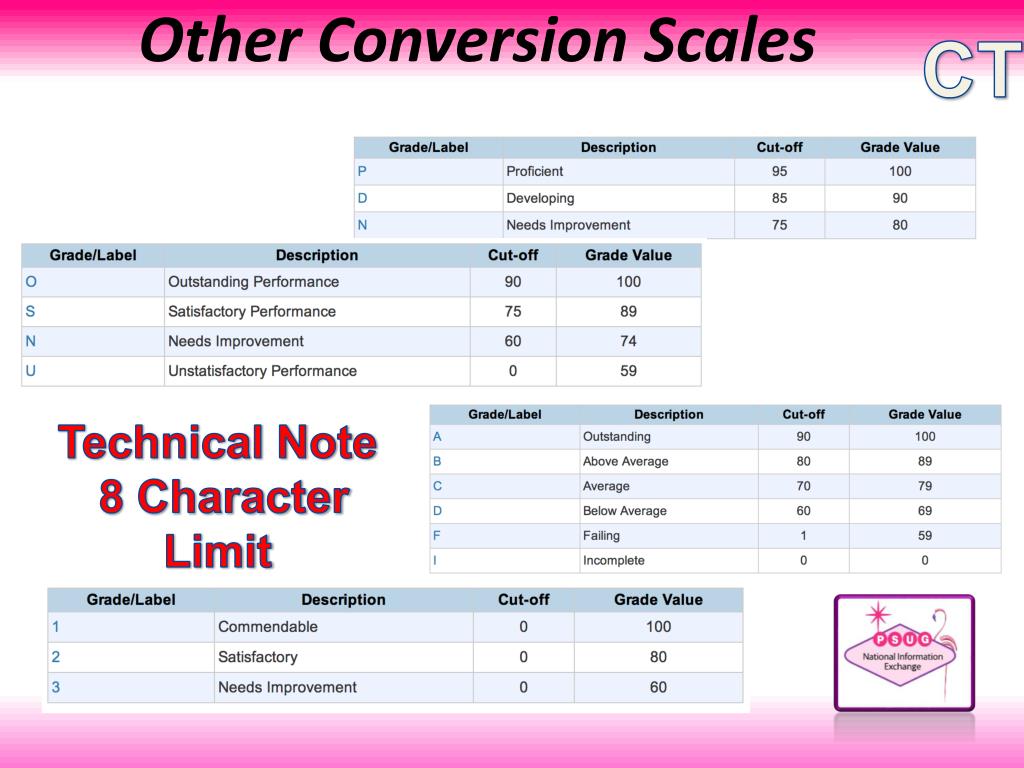 Other Conversion Scales

CT

| Grade/Label | Description | Cut-off | Grade Value |
|---|---|---|---|
| P | Proficient | 95 | 100 |
| D | Developing | 85 | 90 |
| N | Needs Improvement | 75 | 80 |

| Grade/Label | Description | Cut-off | Grade Value |
|---|---|---|---|
| O | Outstanding Performance | 90 | 100 |
| S | Satisfactory Performance | 75 | 89 |
| N | Needs Improvement | 60 | 74 |
| U | Unstatisfactory Performance | 0 | 59 |

Technical Note 8 Character Limit

| Grade/Label | Description | Cut-off | Grade Value |
|---|---|---|---|
| A | Outstanding | 90 | 100 |
| B | Above Average | 80 | 89 |
| C | Average | 70 | 79 |
| D | Below Average | 60 | 69 |
| F | Failing | 1 | 59 |
| I | Incomplete | 0 | 0 |

| Grade/Label | Description | Cut-off | Grade Value |
|---|---|---|---|
| 1 | Commendable | 0 | 100 |
| 2 | Satisfactory | 0 | 80 |
| 3 | Needs Improvement | 0 | 60 |

PSUG
National Information Exchange